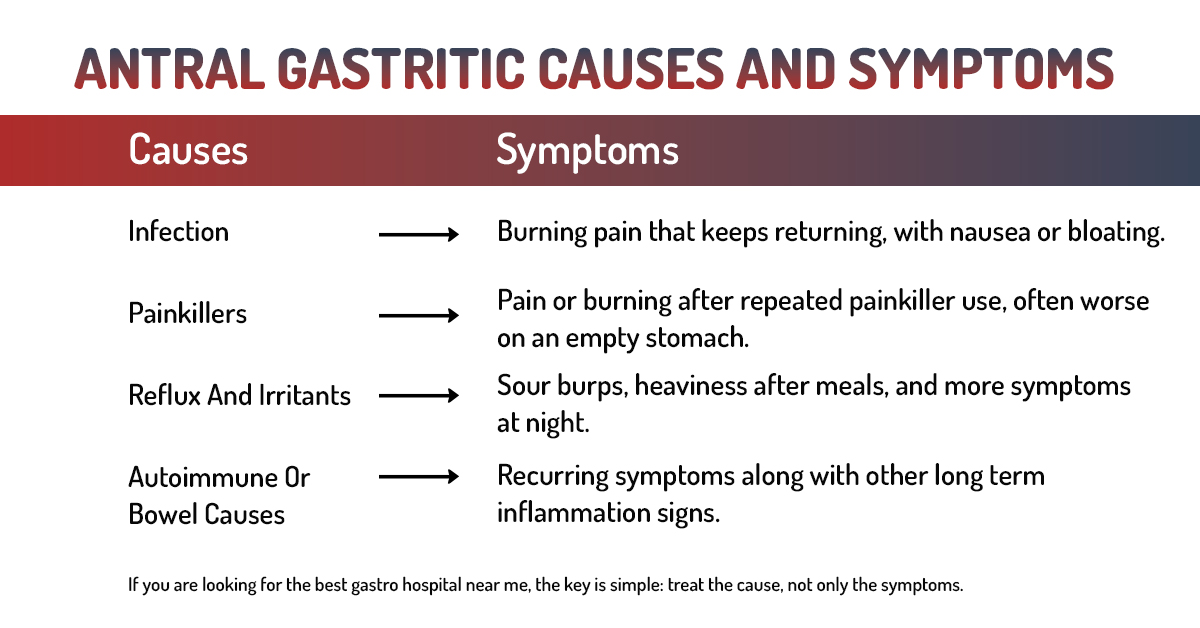 ANTRAL GASTRITIC CAUSES AND SYMPTOMS

| Causes | Symptoms |
|---|---|
| Infection | Burning pain that keeps returning, with nausea or bloating. |
| Painkillers | Pain or burning after repeated painkiller use, often worse on an empty stomach. |
| Reflux And Irritants | Sour burps, heaviness after meals, and more symptoms at night. |
| Autoimmune Or Bowel Causes | Recurring symptoms along with other long term inflammation signs. |

If you are looking for the best gastro hospital near me, the key is simple: treat the cause, not only the symptoms.